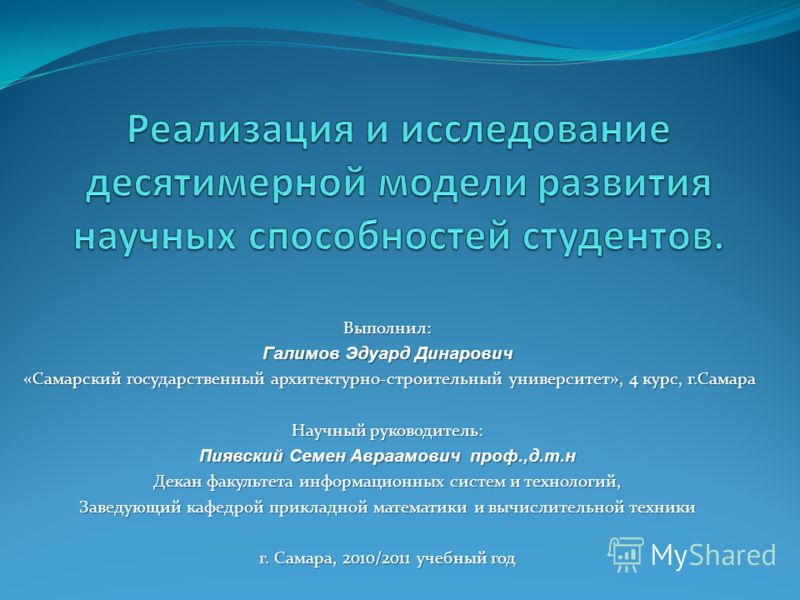 Реализация и исследование десятимерной модели развития научных способностей студентов.

Выполнил:
Галимов Эдуард Динарович
«Самарский государственный архитектурно-строительный университет», 4 курс, г.Самара

Научный руководитель:
Пиявский Семен Авраамович проф.,д.т.н
Декан факультета информационных систем и технологий,
Заведующий кафедрой прикладной математики и вычислительной техники

г. Самара, 2010/2011 учебный год

MyShared